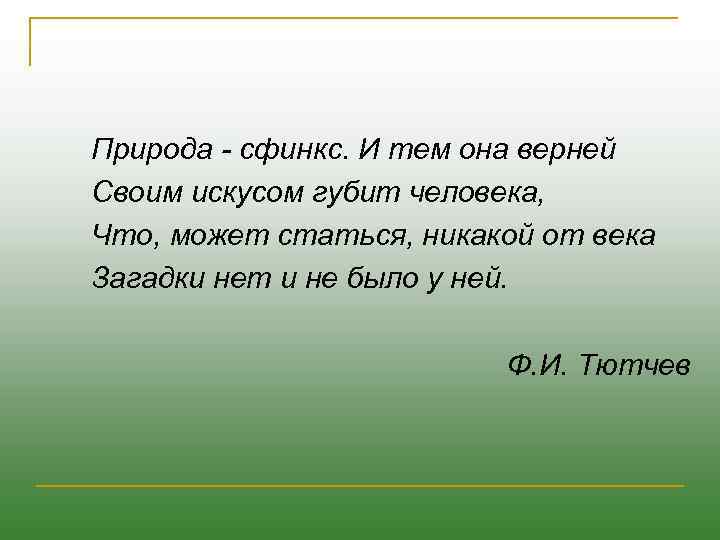 Природа - сфинкс. И тем она верней
Своим искусом губит человека,
Что, может статься, никакой от века
Загадки нет и не было у ней.

Ф.И. Тютчев